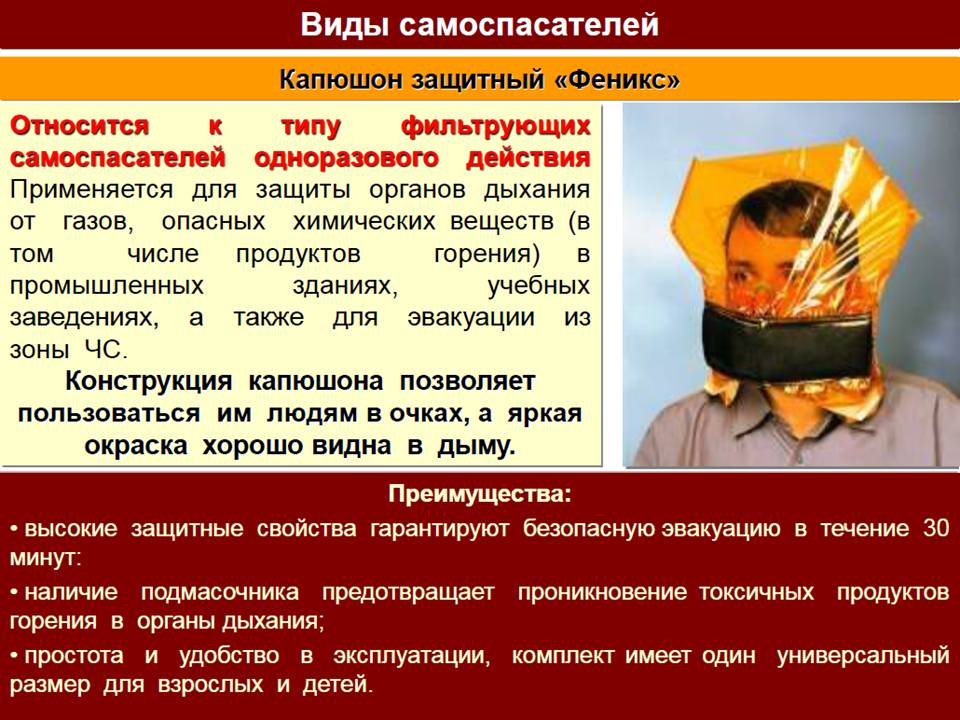 Виды самоспасателей

Капюшон защитный «Феникс»

Относится к типу фильтрующих самоспасателей одноразового действия Применяется для защиты органов дыхания от газов, опасных химических веществ (в том числе продуктов горения) в промышленных зданиях, учебных заведениях, а также для эвакуации из зоны ЧС.

Конструкция капюшона позволяет пользоваться им людям в очках, а яркая окраска хорошо видна в дыму.

Преимущества:

• высокие защитные свойства гарантируют безопасную эвакуацию в течение 30 минут:

• наличие подмасочника предотвращает проникновение токсичных продуктов горения в органы дыхания;

• простота и удобство в эксплуатации, комплект имеет один универсальный размер для взрослых и детей.